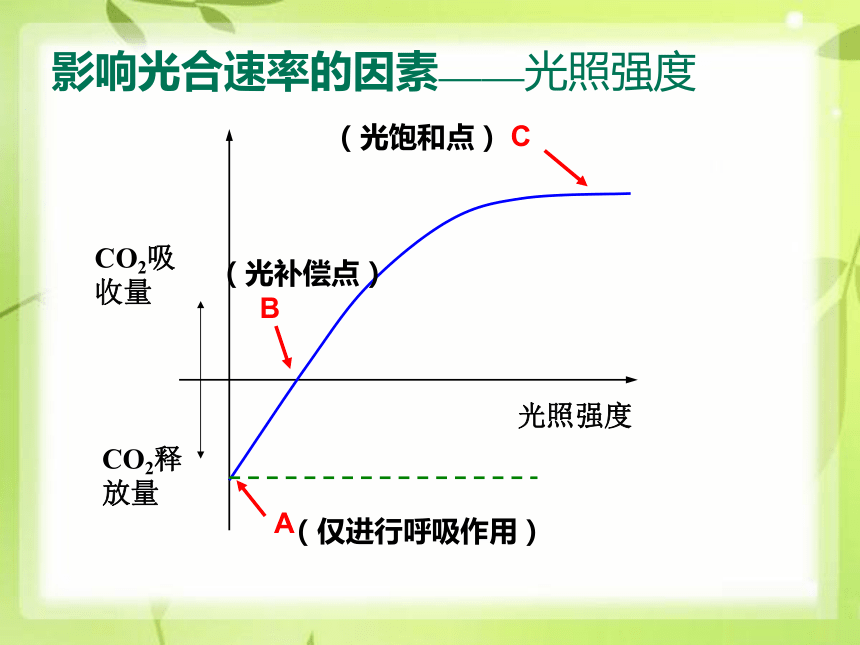 影响光合速率的因素——光照强度

（光饱和点）C

$CO_2$吸收量

（光补偿点）

B

光照强度

$CO_2$释放量

A（仅进行呼吸作用）